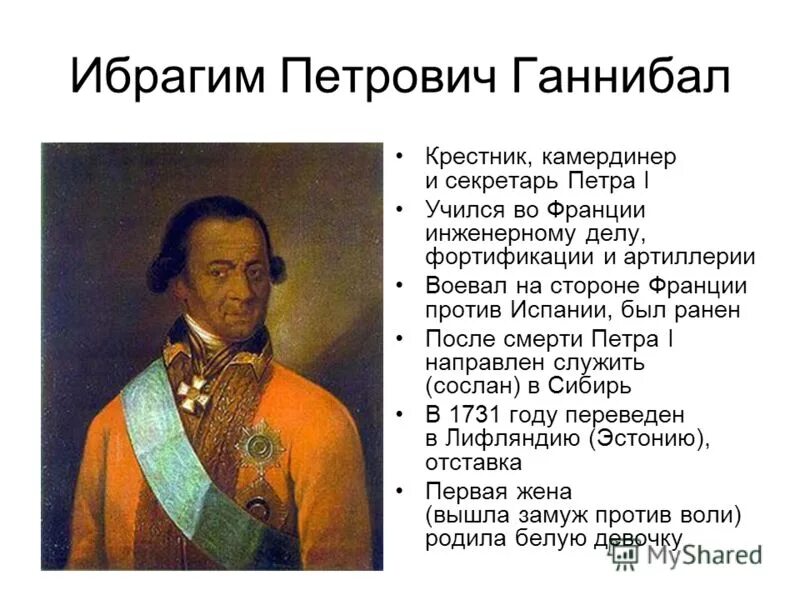 Ибрагим Петрович Ганнибал

• Крестник, камердинер и секретарь Петра I
• Учился во Франции инженерному делу, фортификации и артиллерии
• Воевал на стороне Франции против Испании, был ранен
• После смерти Петра I направлен служить (сослан) в Сибирь
• В 1731 году переведен в Лифляндию (Эстонию), отставка
• Первая жена (вышла замуж против воли) родила белую девочку

MyShared